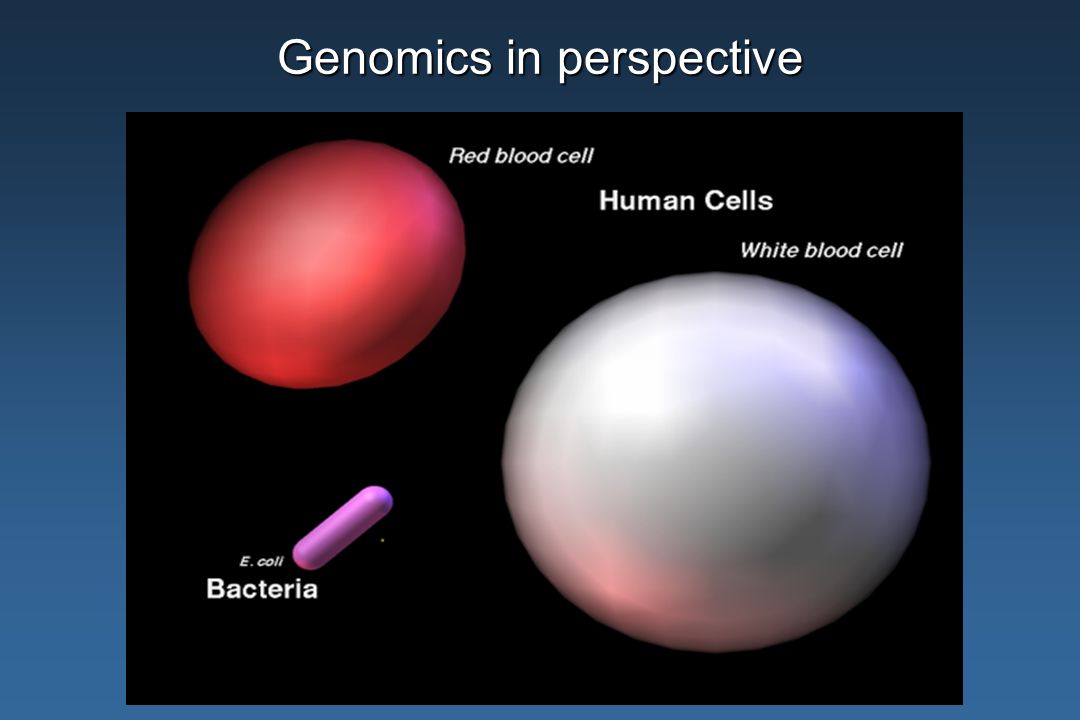 Genomics in perspective

Red blood cell

Human Cells

White blood cell

E. coli

Bacteria